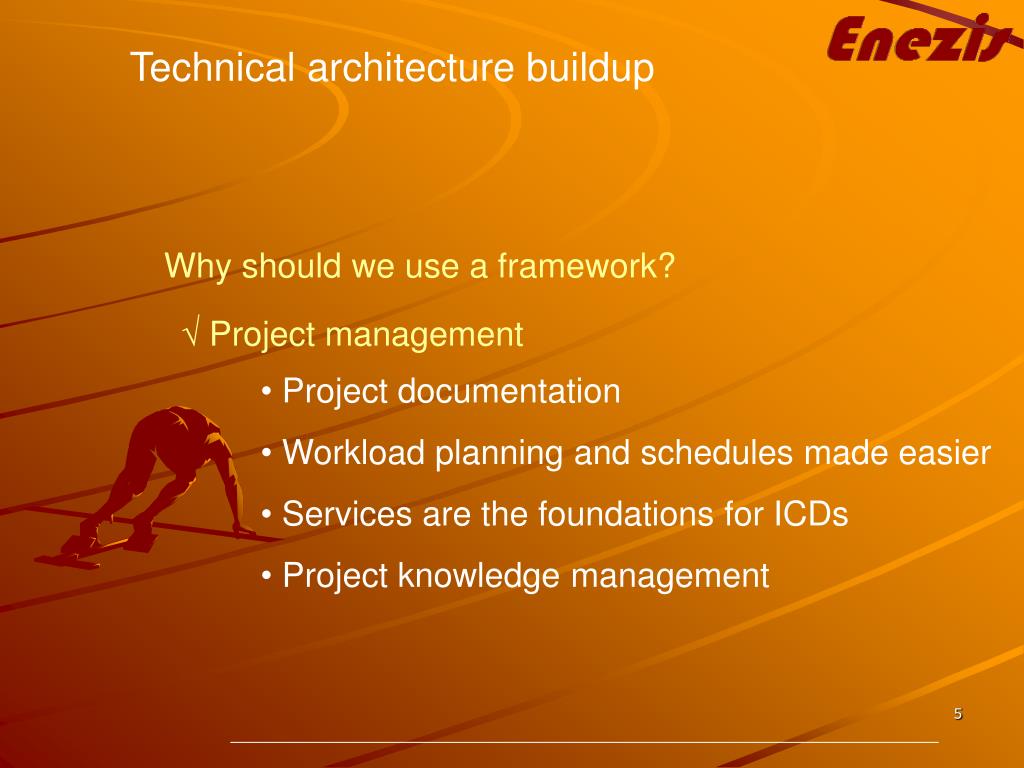 Enezis

Technical architecture buildup

Why should we use a framework?

√ Project management

• Project documentation

• Workload planning and schedules made easier

• Services are the foundations for ICDs

• Project knowledge management

5